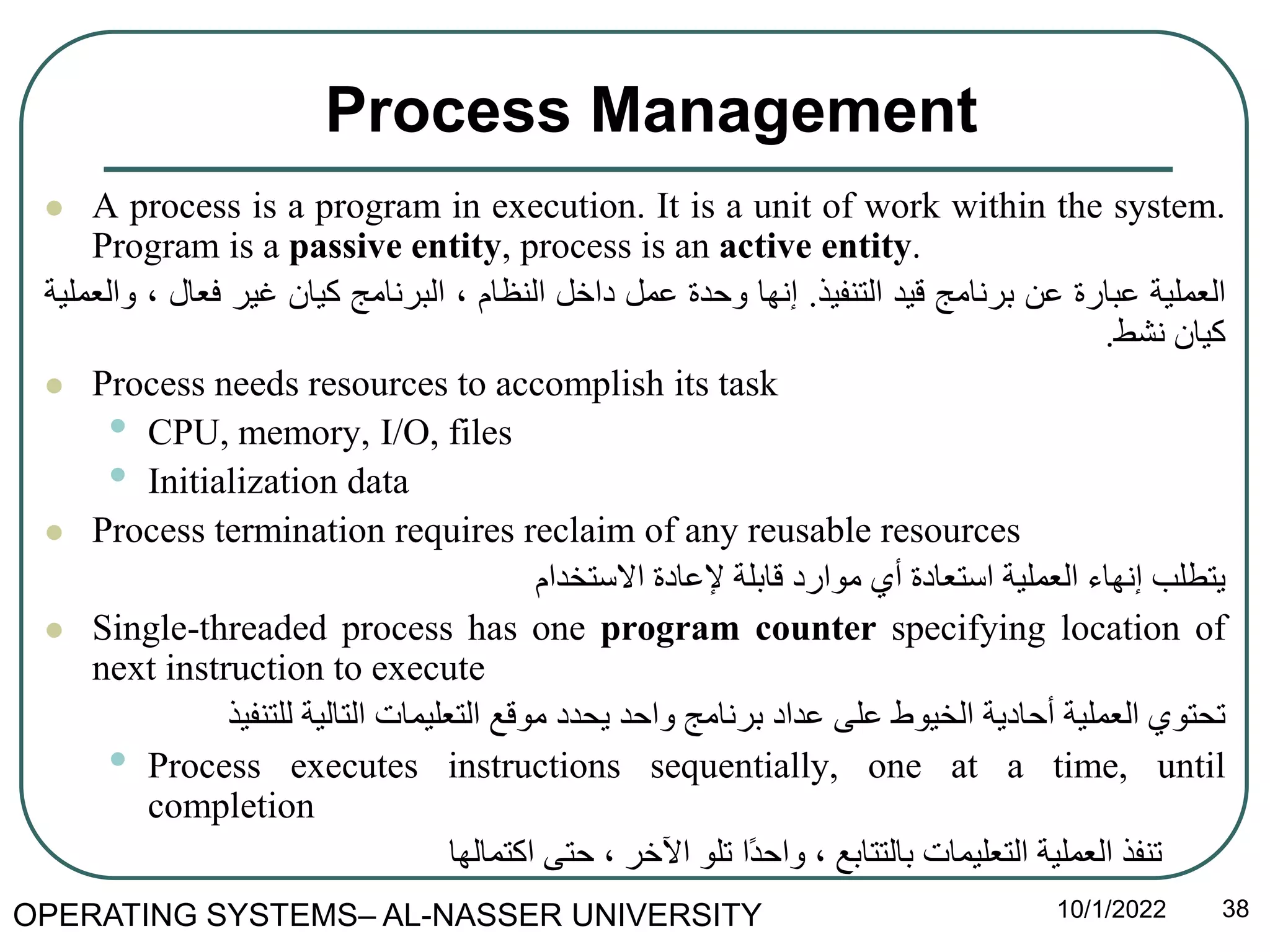 Process Management

A process is a program in execution. It is a unit of work within the system. Program is a passive entity, process is an active entity.

العملية عبارة عن برنامج قيد التنفيذ. إنها وحدة عمل داخل النظام ، البرنامج كيان غير فعال ، والعملية كيان نشط.

Process needs resources to accomplish its task

CPU, memory, I/O, files

Initialization data

Process termination requires reclaim of any reusable resources

يتطلب إنهاء العملية استعادة أي موارد قابلة لإعادة الاستخدام

Single-threaded process has one program counter specifying location of next instruction to execute

تحتوي العملية أحادية الخيوط على عداد برنامج واحد يحدد موقع التعليمات التالية للتنفيذ

Process executes instructions sequentially, one at a time, until completion

تنفذ العملية التعليمات بالتتابع ، واحدًا تلو الآخر ، حتى اكتمالها

OPERATING SYSTEMS– AL-NASSER UNIVERSITY 10/1/2022 38